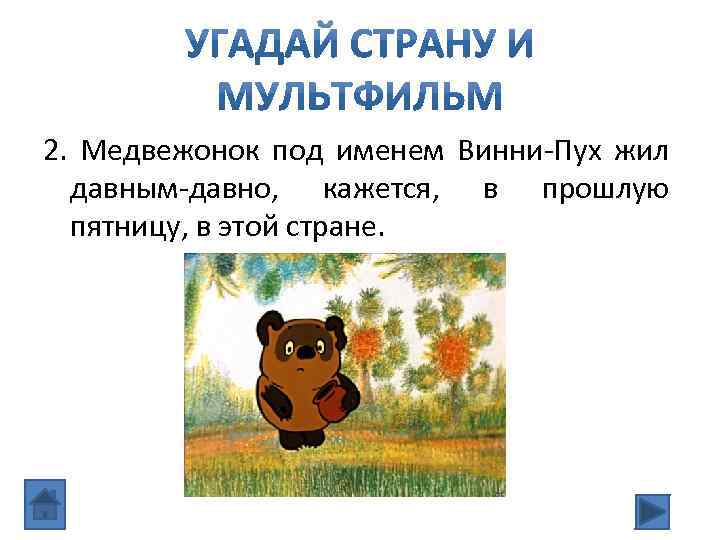 УГАДАЙ СТРАНУ И МУЛЬТФИЛЬМ

2. Медвежонок под именем Винни-Пух жил давным-давно, кажется, в прошлую пятницу, в этой стране.